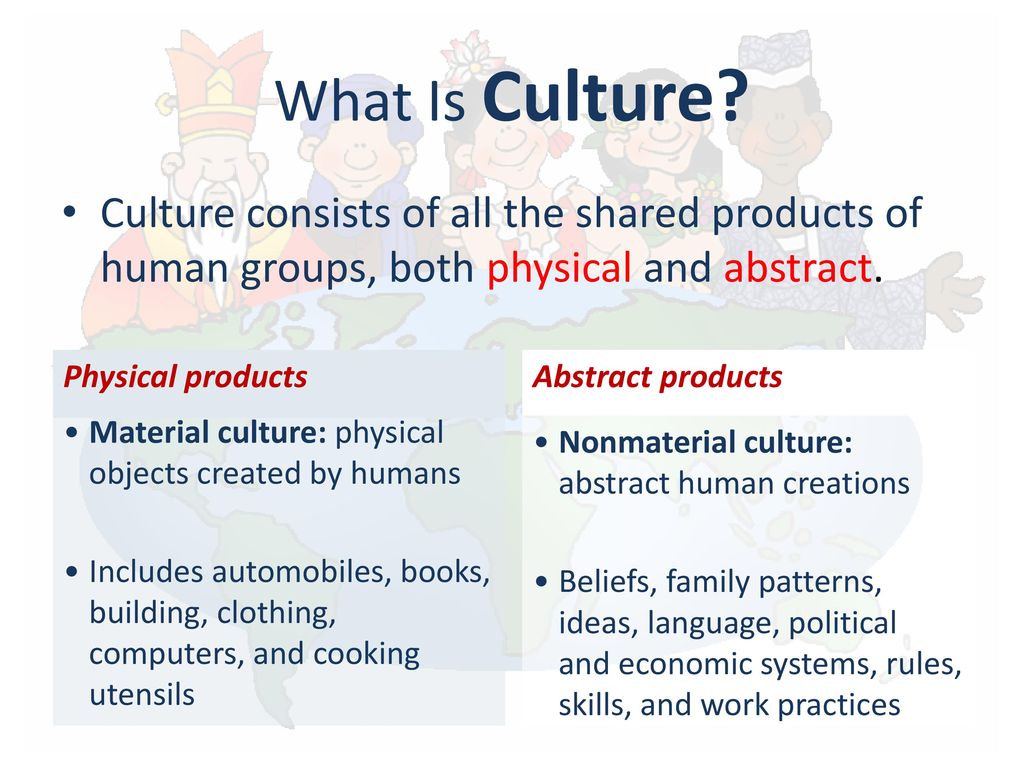 What Is Culture?

• Culture consists of all the shared products of human groups, both physical and abstract.

Physical products

• Material culture: physical objects created by humans

• Includes automobiles, books, building, clothing, computers, and cooking utensils

Abstract products

• Nonmaterial culture: abstract human creations

• Beliefs, family patterns, ideas, language, political and economic systems, rules, skills, and work practices